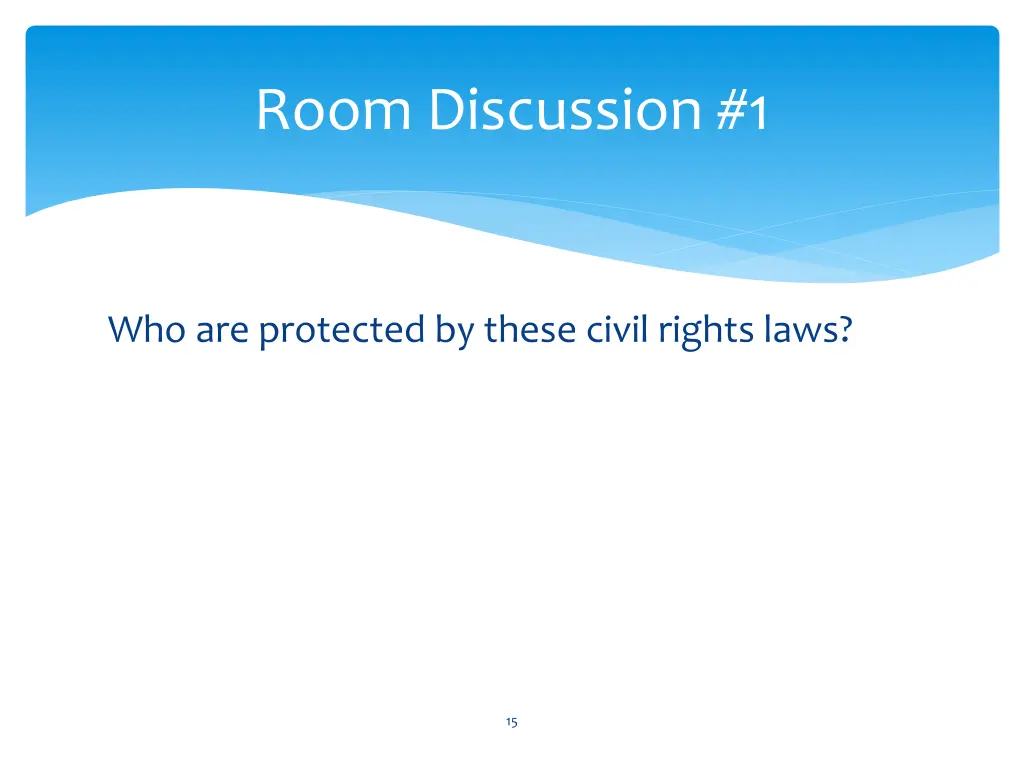 Room Discussion #1

Who are protected by these civil rights laws?

15